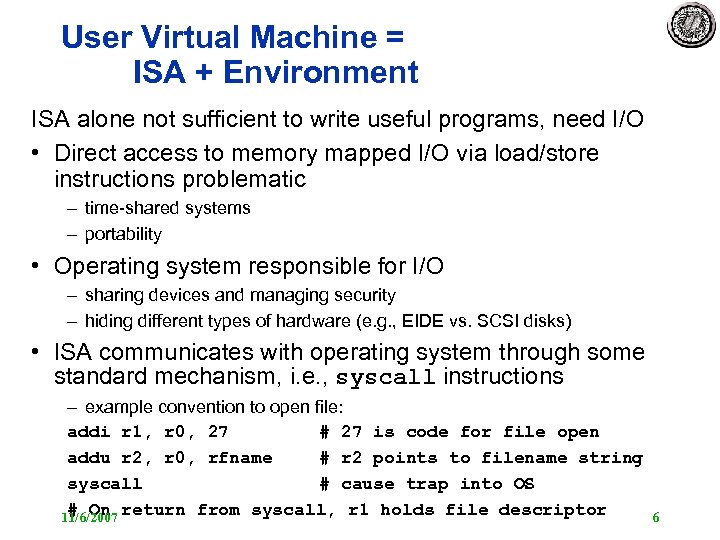 User Virtual Machine =
ISA + Environment

ISA alone not sufficient to write useful programs, need I/O

• Direct access to memory mapped I/O via load/store instructions problematic
– time-shared systems
– portability

• Operating system responsible for I/O
– sharing devices and managing security
– hiding different types of hardware (e.g., EIDE vs. SCSI disks)

• ISA communicates with operating system through some standard mechanism, i.e., syscall instructions
– example convention to open file:

addi r1, r0, 27 # 27 is code for file open
addu r2, r0, rfname # r2 points to filename string
syscall # cause trap into OS
# On return from syscall, r1 holds file descriptor

11/6/2007

6